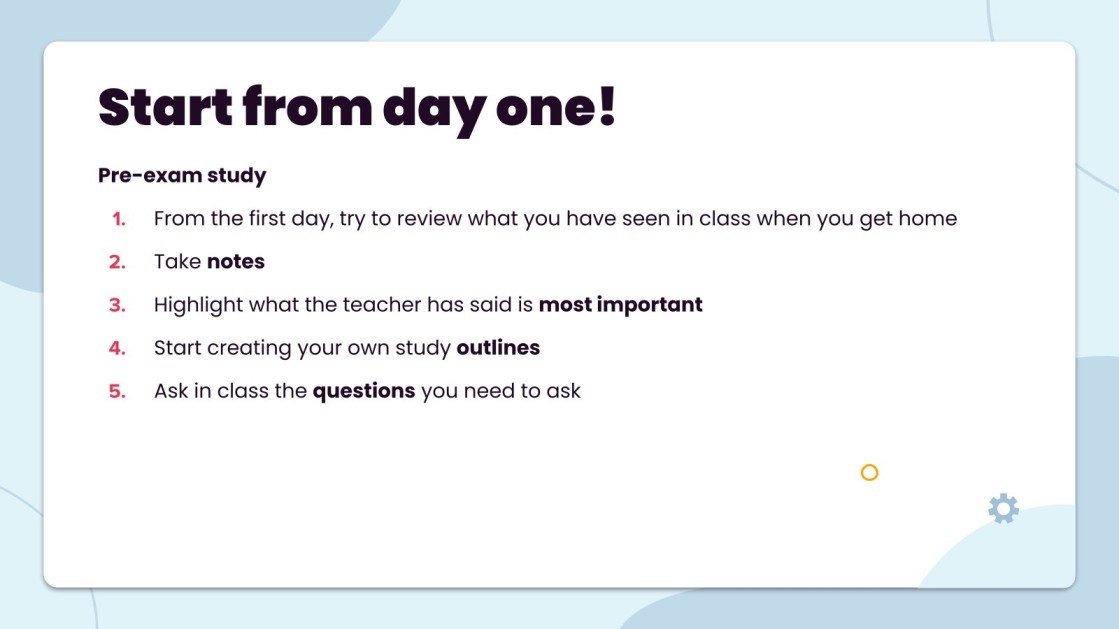 Start from day one!

Pre-exam study

1. From the first day, try to review what you have seen in class when you get home
2. Take notes
3. Highlight what the teacher has said is most important
4. Start creating your own study outlines
5. Ask in class the questions you need to ask